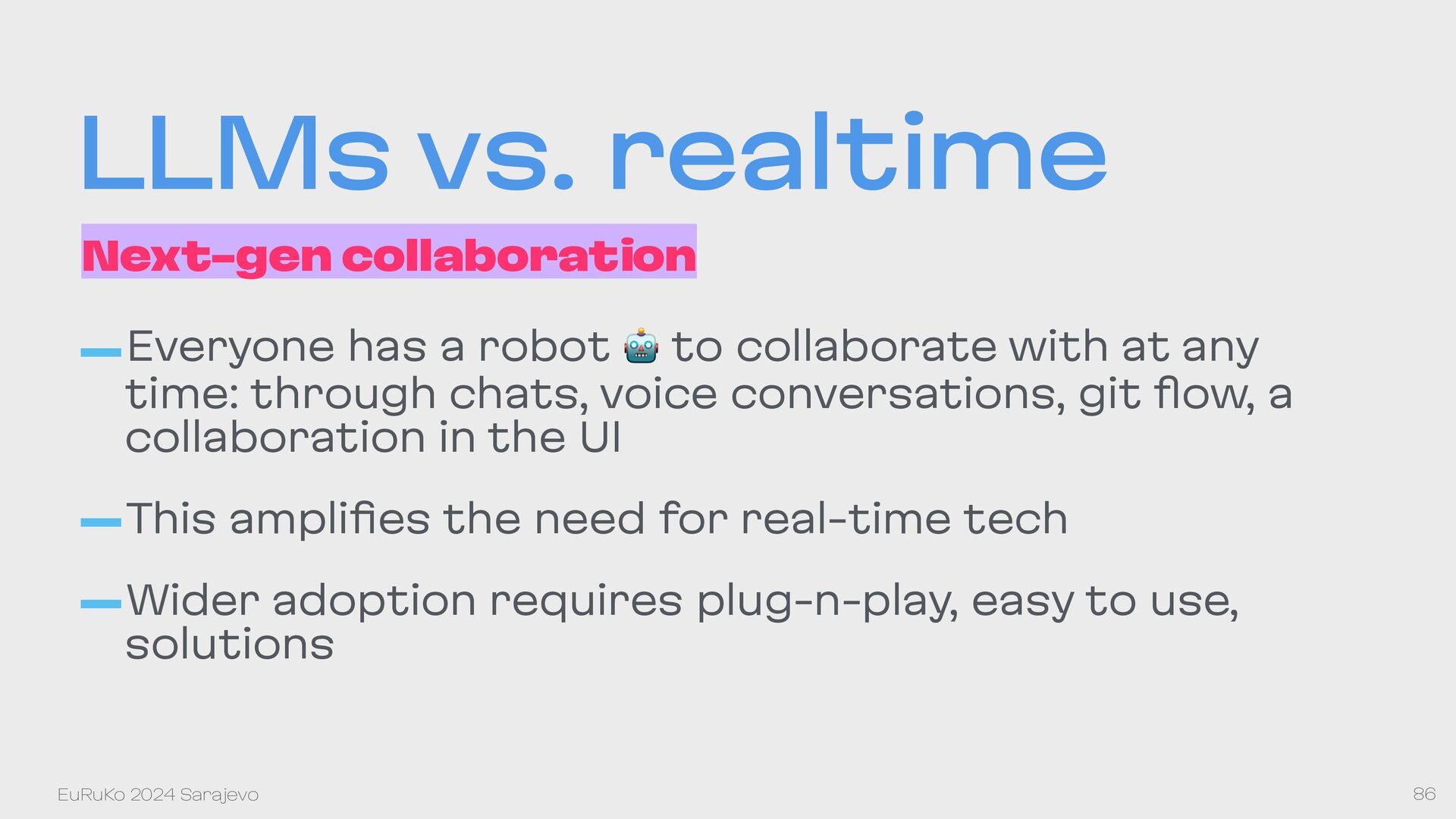 LLMs vs. realtime

Next-gen collaboration

— Everyone has a robot 🤖 to collaborate with at any time: through chats, voice conversations, git flow, a collaboration in the UI

— This amplifies the need for real-time tech

— Wider adoption requires plug-n-play, easy to use, solutions

EuRuKo 2024 Sarajevo

86